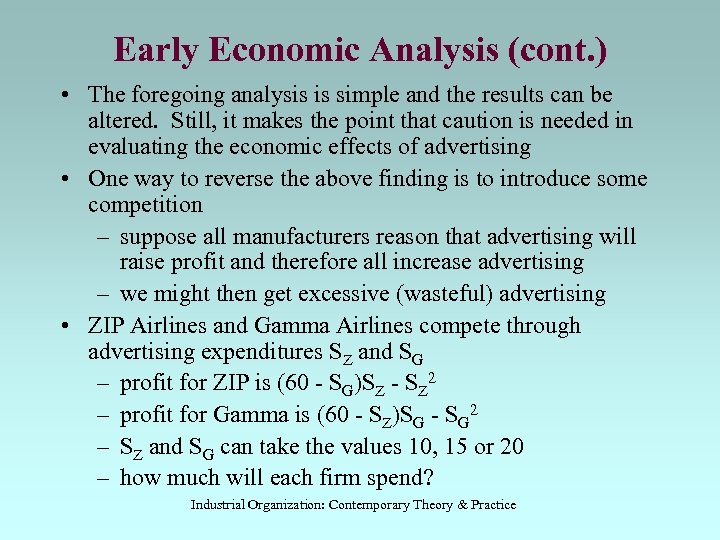 Early Economic Analysis (cont.)

• The foregoing analysis is simple and the results can be altered. Still, it makes the point that caution is needed in evaluating the economic effects of advertising

• One way to reverse the above finding is to introduce some competition

– suppose all manufacturers reason that advertising will raise profit and therefore all increase advertising

– we might then get excessive (wasteful) advertising

• ZIP Airlines and Gamma Airlines compete through advertising expenditures $S_Z$ and $S_G$

– profit for ZIP is $(60 - S_G)S_Z - S_Z^2$

– profit for Gamma is $(60 - S_Z)S_G - S_G^2$

– $S_Z$ and $S_G$ can take the values 10, 15 or 20

– how much will each firm spend?

Industrial Organization: Contemporary Theory & Practice